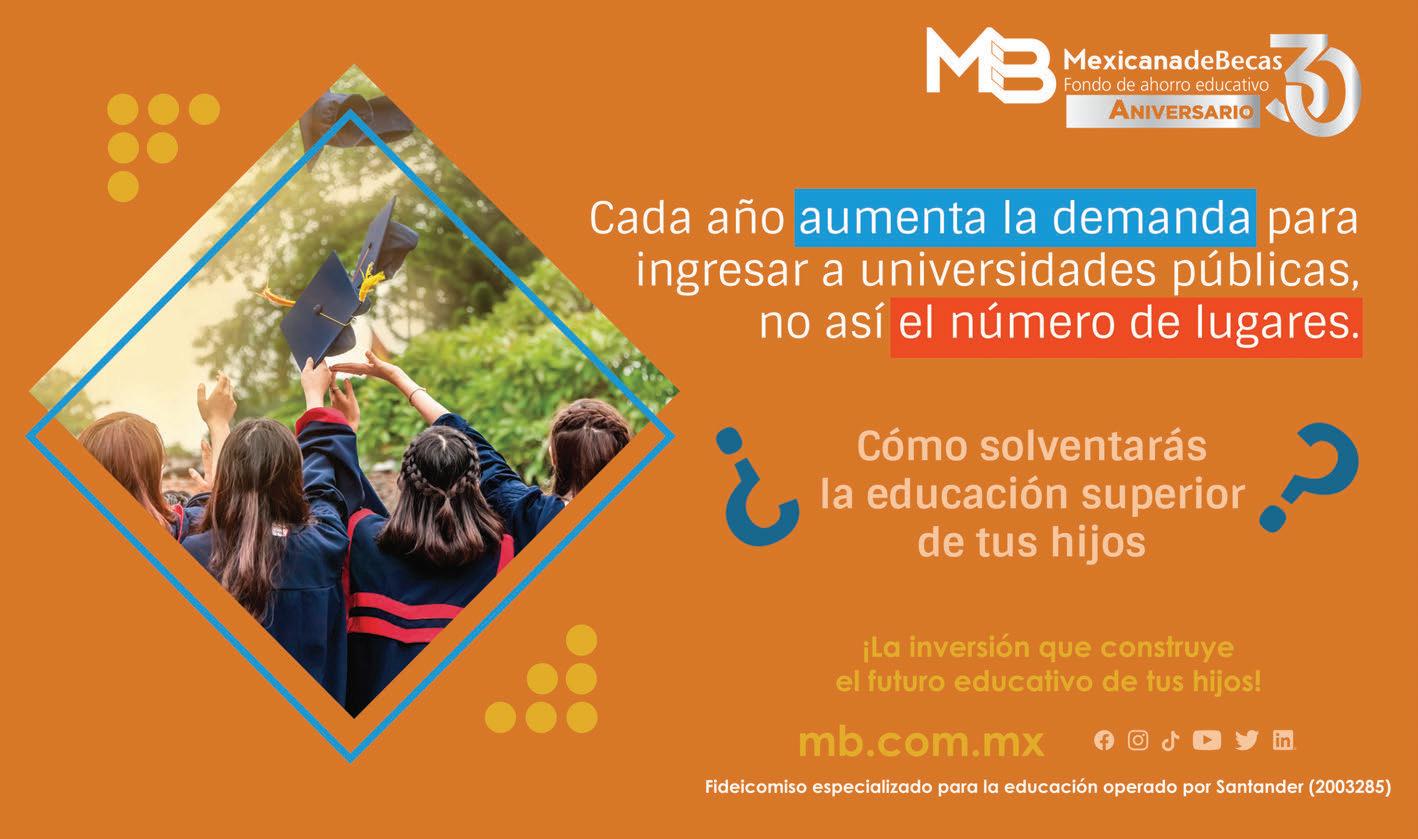 MB MexicanadeBecas
Fondo de ahorro educativo
ANIVERSARIO 30

Cada año aumenta la demanda para ingresar a universidades públicas, no así el número de lugares.

¿Cómo solventarás la educación superior de tus hijos?

¡La inversión que construye el futuro educativo de tus hijos!

mb.com.mx

Fideicomiso especializado para la educación operado por Santander (2003285)